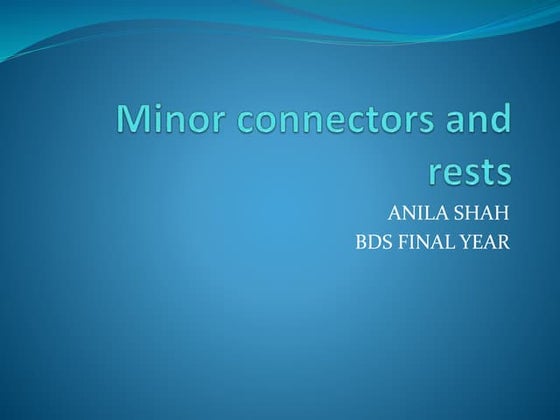 Minor connectors and rests

ANILA SHAH
BDS FINAL YEAR